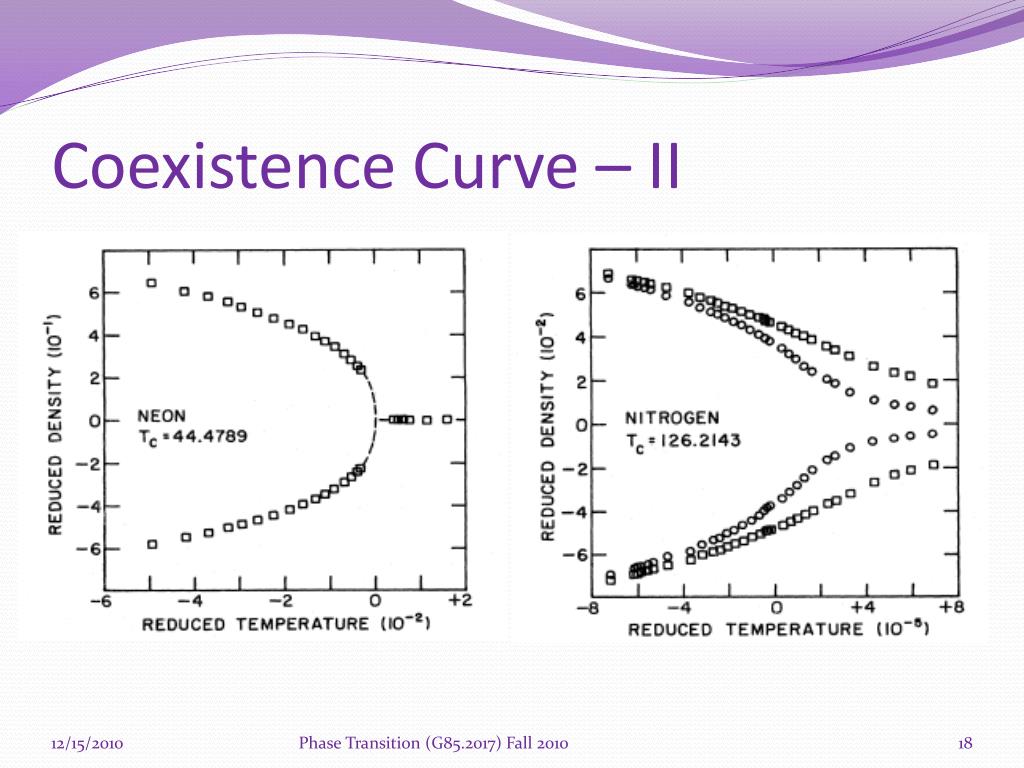 Coexistence Curve – II

REDUCED DENSITY ($10^{-1}$)

6
4
2
0
−2
−4
−6

NEON
$T_c = 44.4789$

−6 −4 −2 0 +2

REDUCED TEMPERATURE ($10^{-2}$)

REDUCED DENSITY ($10^{-2}$)

6
4
2
0
−2
−4
−6

NITROGEN
$T_c = 126.2143$

−8 −4 0 +4 +8

REDUCED TEMPERATURE ($10^{-5}$)

12/15/2010

Phase Transition (G85.2017) Fall 2010

18